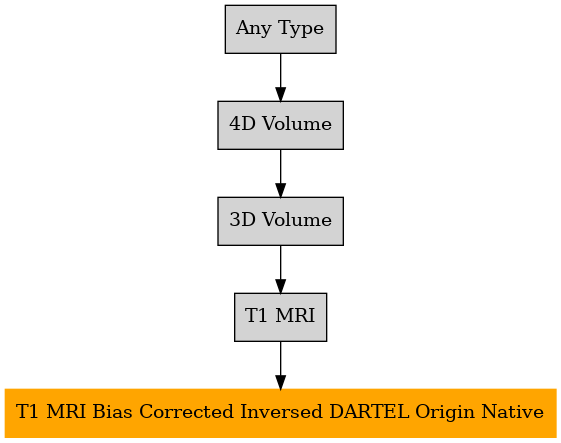 Any Type

4D Volume

3D Volume

T1 MRI

T1 MRI Bias Corrected Inversed DARTEL Origin Native